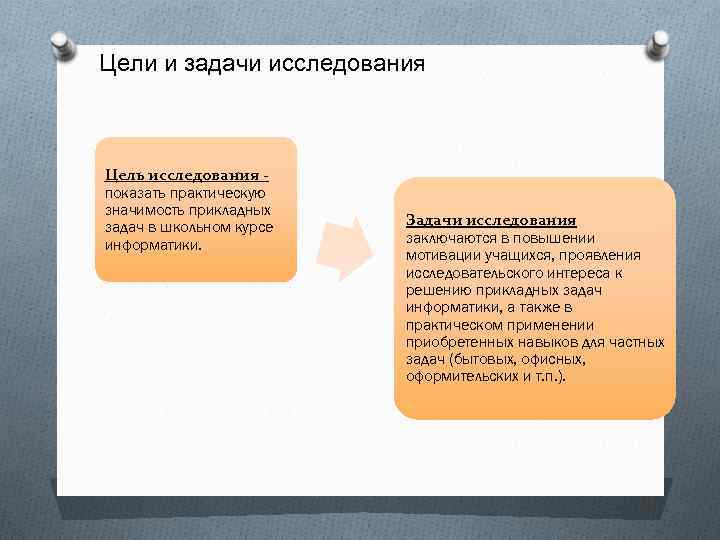 Цели и задачи исследования

Цель исследования - показать практическую значимость прикладных задач в школьном курсе информатики.

Задачи исследования заключаются в повышении мотивации учащихся, проявления исследовательского интереса к решению прикладных задач информатики, а также в практическом применении приобретенных навыков для частных задач (бытовых, офисных, оформительских и т.п.).